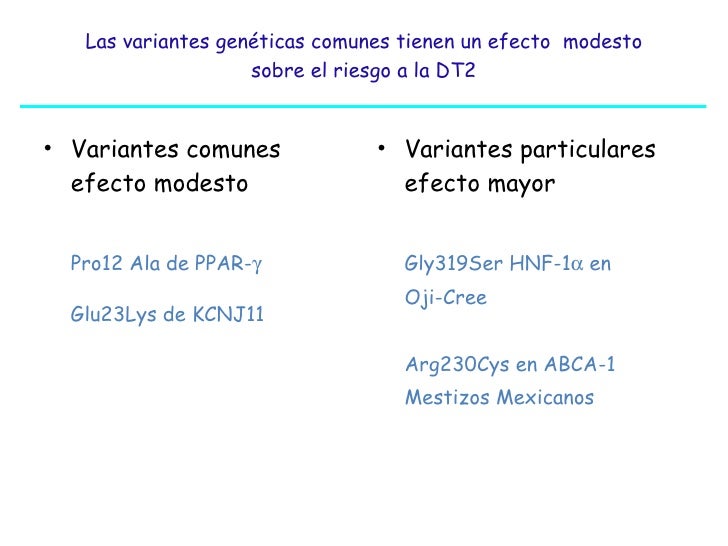 Las variantes genéticas comunes tienen un efecto modesto sobre el riesgo a la DT2

• Variantes comunes efecto modesto

Pro12 Ala de PPAR-$\gamma$

Glu23Lys de KCNJ11

• Variantes particulares efecto mayor

Gly319Ser HNF-1$\alpha$ en Oji-Cree

Arg230Cys en ABCA-1 Mestizos Mexicanos